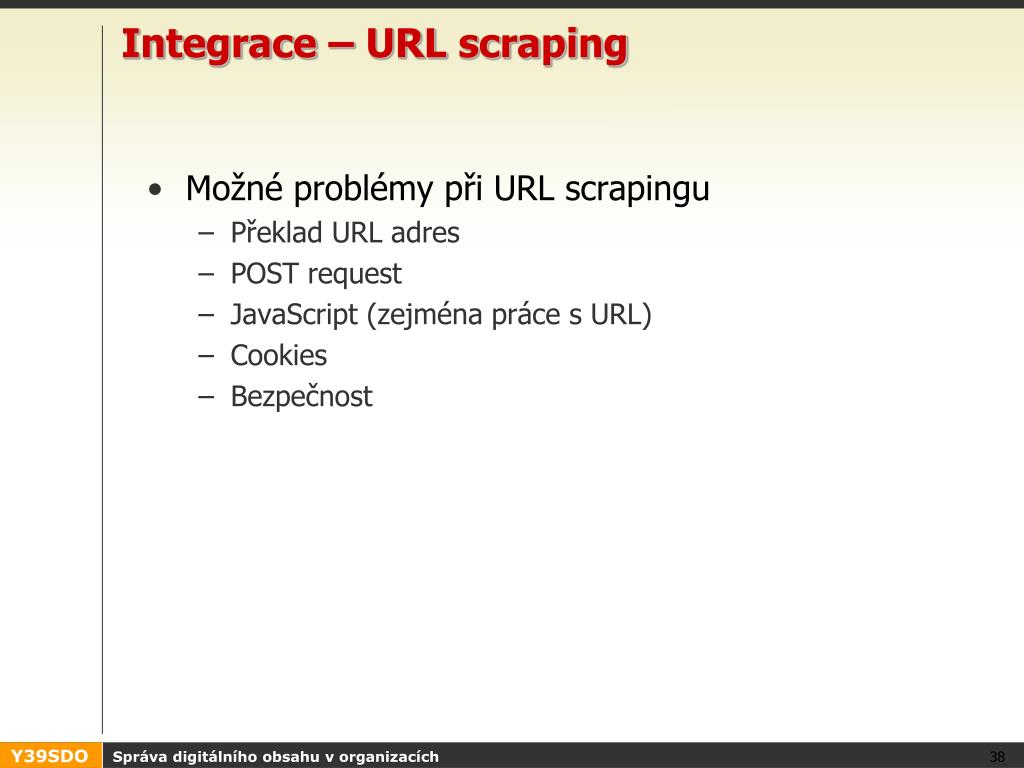 Integrace – URL scraping

• Možné problémy při URL scrapingu
 – Překlad URL adres
 – POST request
 – JavaScript (zejména práce s URL)
 – Cookies
 – Bezpečnost

Y39SDO Správa digitálního obsahu v organizacích 38